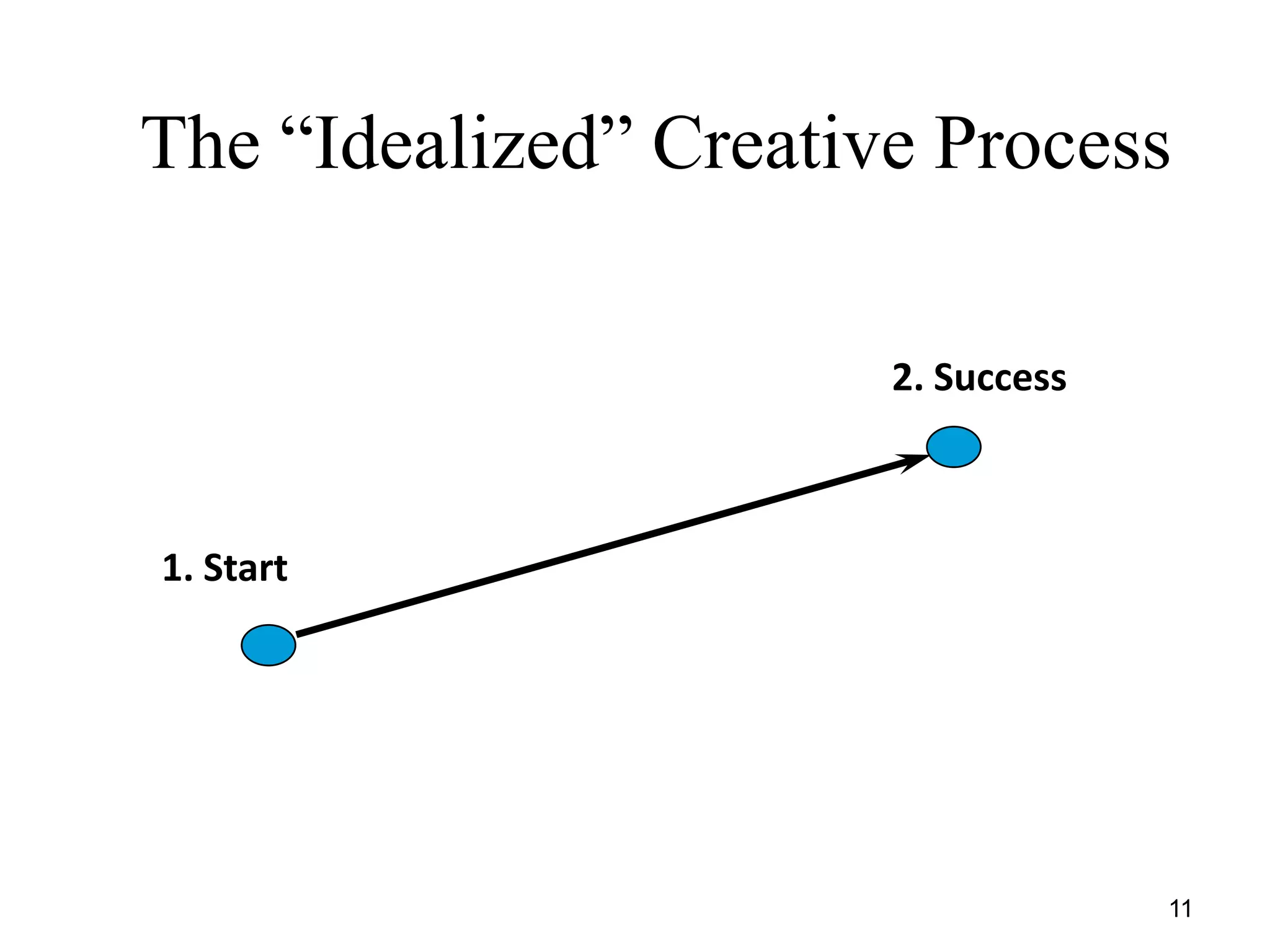 The “Idealized” Creative Process

2. Success

1. Start

11